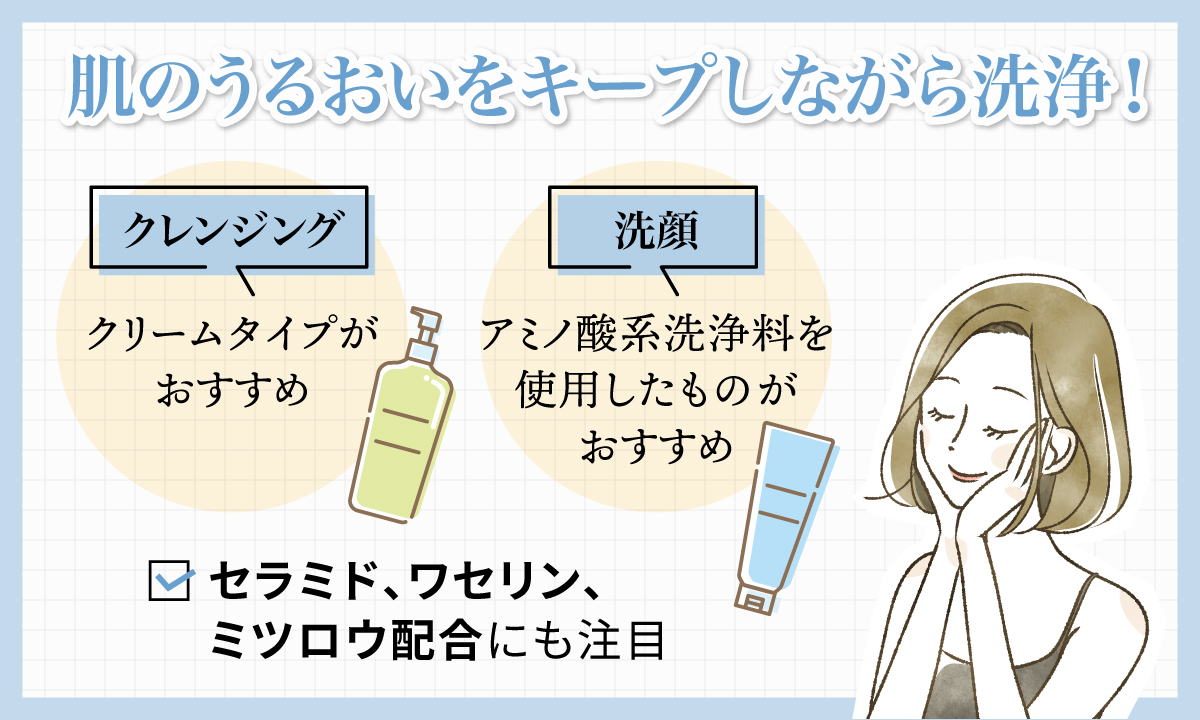 肌のうるおいをキープしながら洗浄！

クレンジング

クリームタイプがおすすめ

洗顔

アミノ酸系洗浄料を使用したものがおすすめ

セラミド、ワセリン、ミツロウ配合にも注目